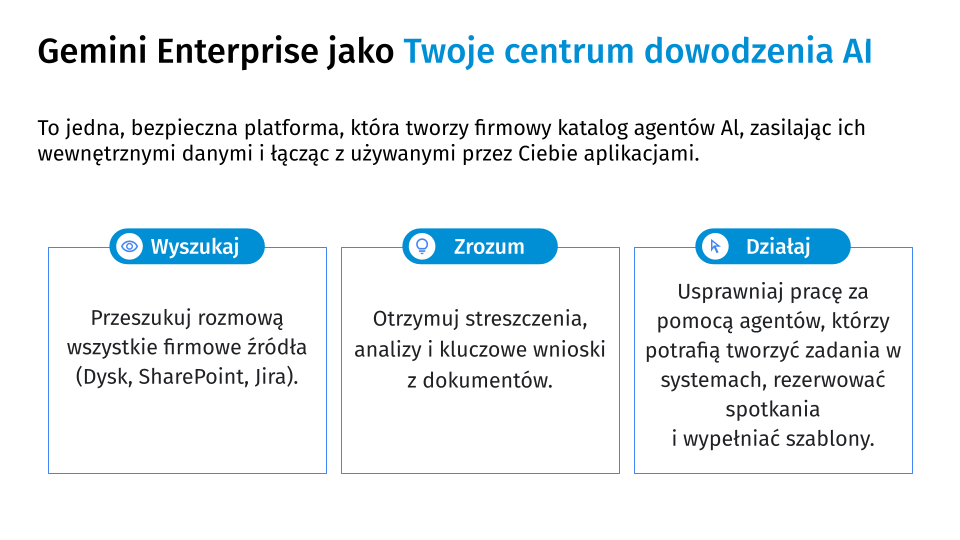 Gemini Enterprise jako Twoje centrum dowodzenia AI

To jedna, bezpieczna platforma, która tworzy firmowy katalog agentów AI, zasilając ich wewnętrznymi danymi i łącząc z używanymi przez Ciebie aplikacjami.

Wyszukaj

Przeszukuj rozmową wszystkie firmowe źródła (Dysk, SharePoint, Jira).

Zrozum

Otrzymuj streszczenia, analizy i kluczowe wnioski z dokumentów.

Działaj

Usprawniaj pracę za pomocą agentów, którzy potrafią tworzyć zadania w systemach, rezerwować spotkania
i wypełniać szablony.